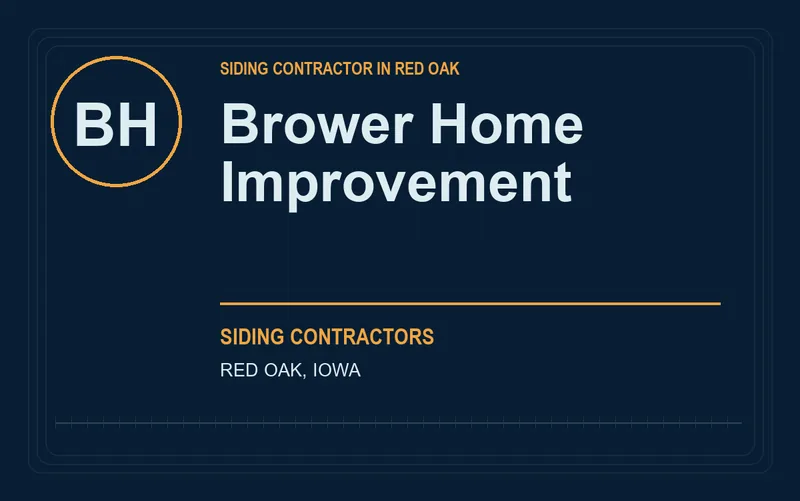 BH

SIDING CONTRACTOR IN RED OAK

Brower Home Improvement

SIDING CONTRACTORS

RED OAK, IOWA